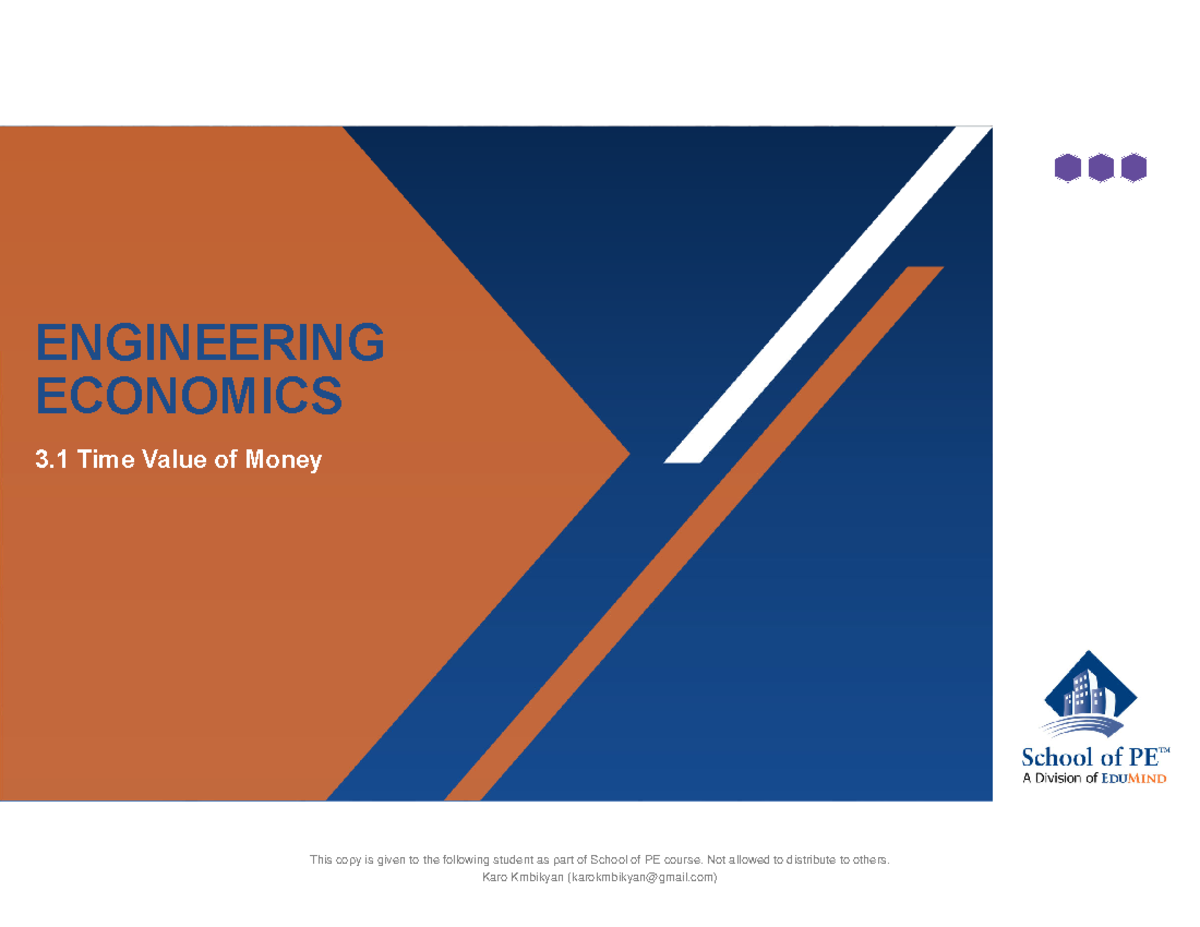 ENGINEERING ECONOMICS

3.1 Time Value of Money

School of PE™
A Division of EDUMIND

This copy is given to the following student as part of School of PE course. Not allowed to distribute to others.
Karo Kmbikyan (karokmbikyan@gmail.com)